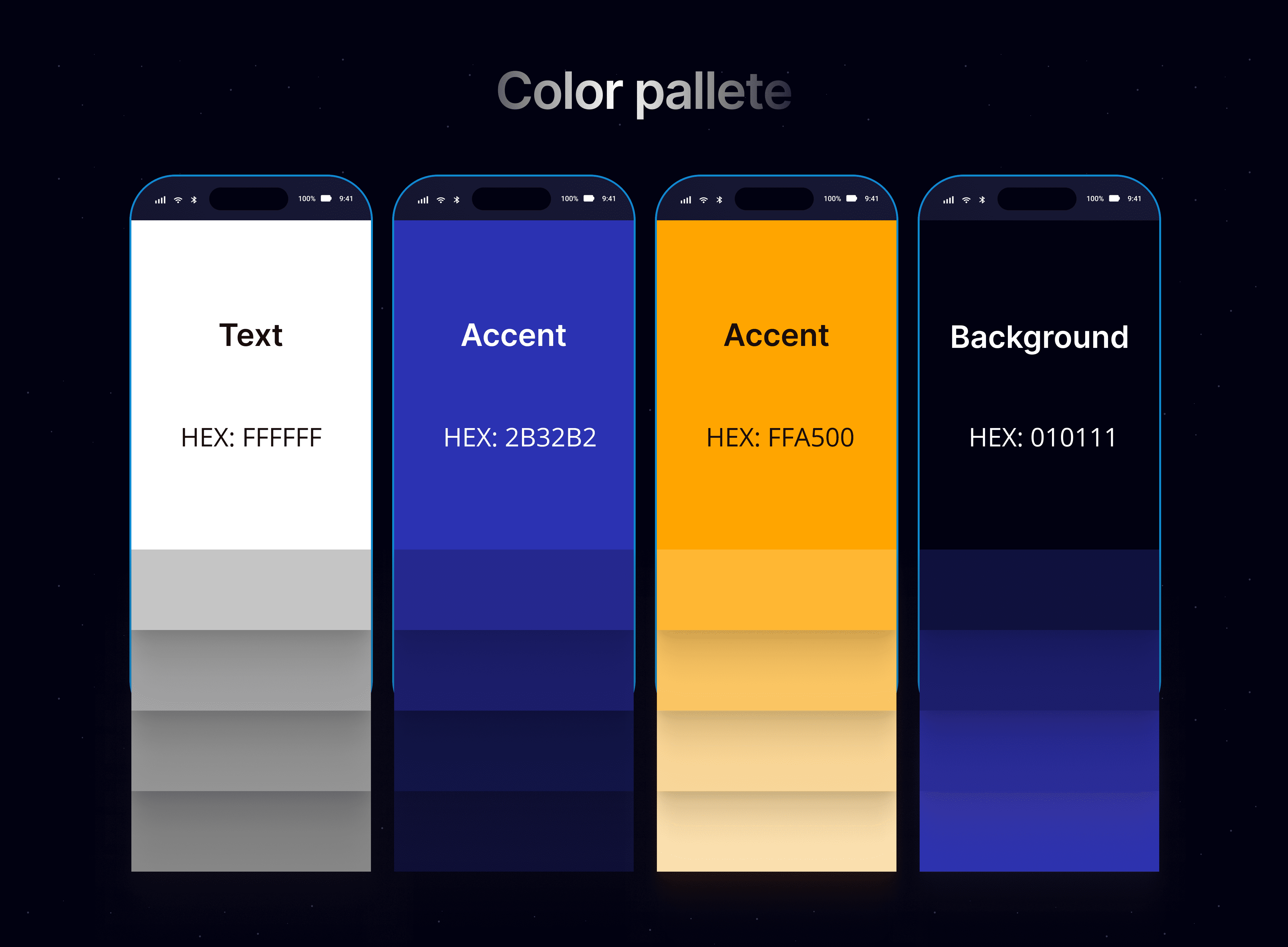 Color pallete

100% 9:41

Text

HEX: FFFFFF

100% 9:41

Accent

HEX: 2B32B2

100% 9:41

Accent

HEX: FFA500

100% 9:41

Background

HEX: 010111